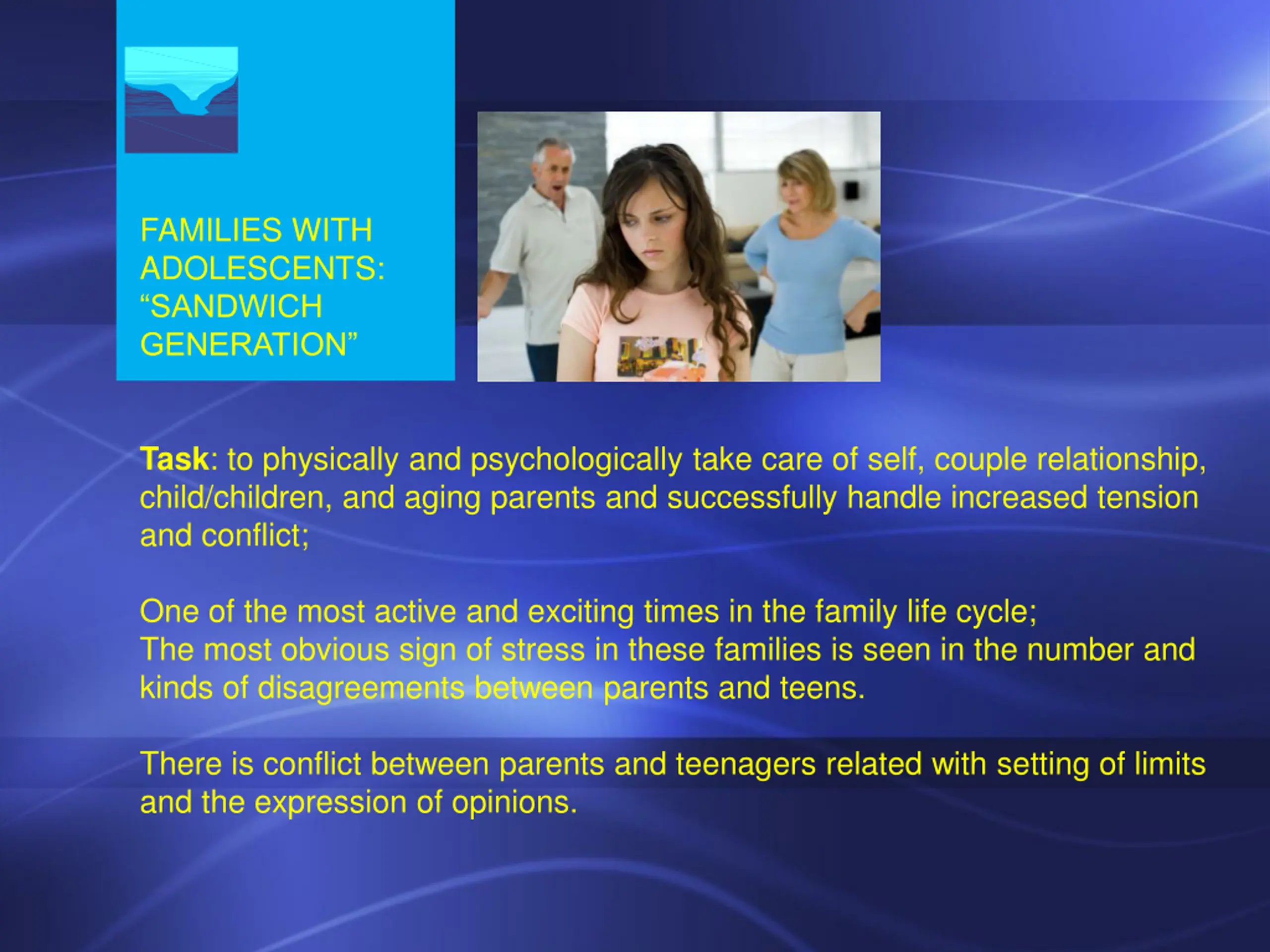 FAMILIES WITH ADOLESCENTS: “SANDWICH GENERATION”

Task: to physically and psychologically take care of self, couple relationship, child/children, and aging parents and successfully handle increased tension and conflict;

One of the most active and exciting times in the family life cycle;
The most obvious sign of stress in these families is seen in the number and kinds of disagreements between parents and teens.

There is conflict between parents and teenagers related with setting of limits and the expression of opinions.